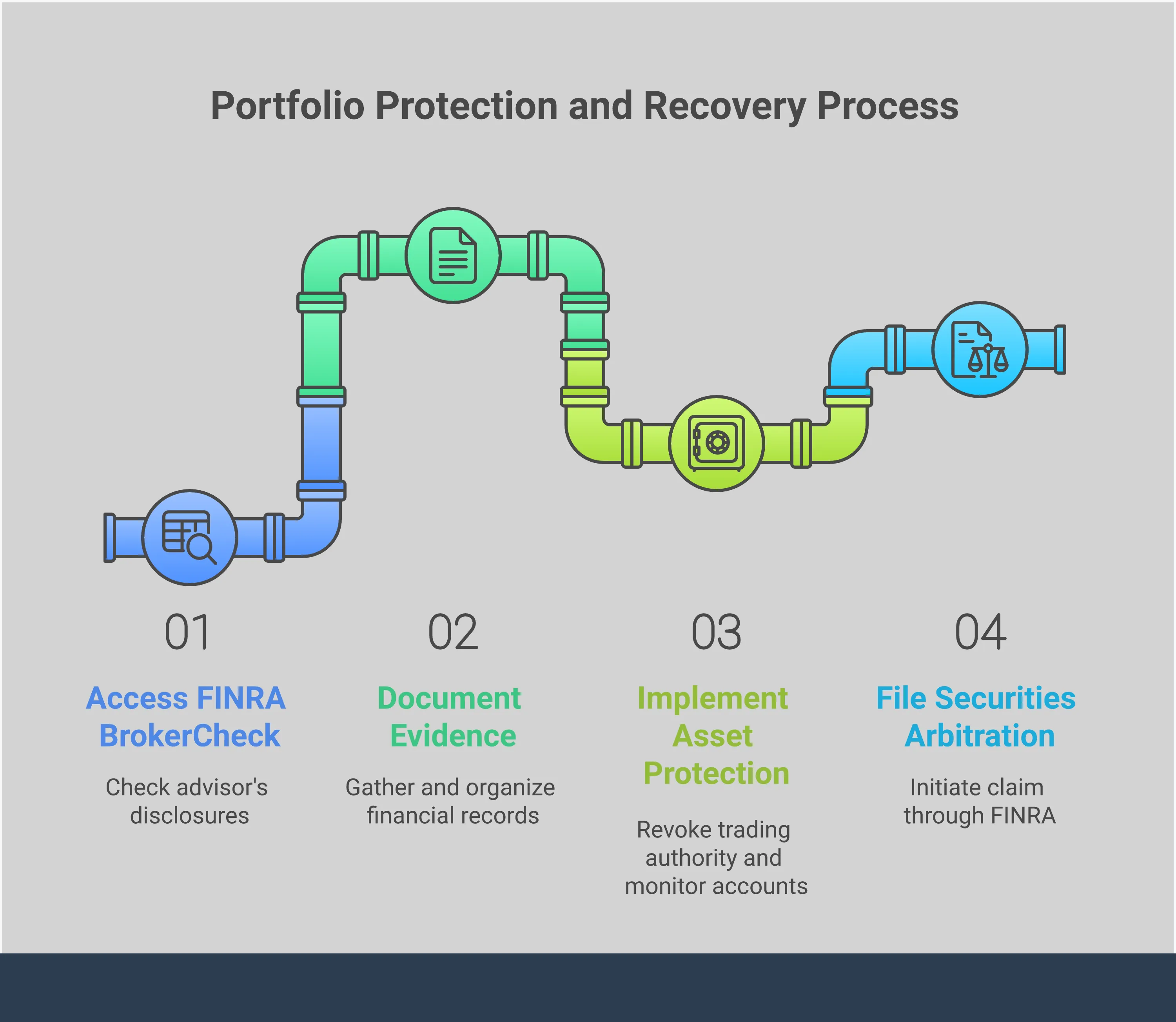 Portfolio Protection and Recovery Process

01

Access FINRA BrokerCheck

Check advisor's disclosures

02

Document Evidence

Gather and organize financial records

03

Implement Asset Protection

Revoke trading authority and monitor accounts

04

File Securities Arbitration

Initiate claim through FINRA